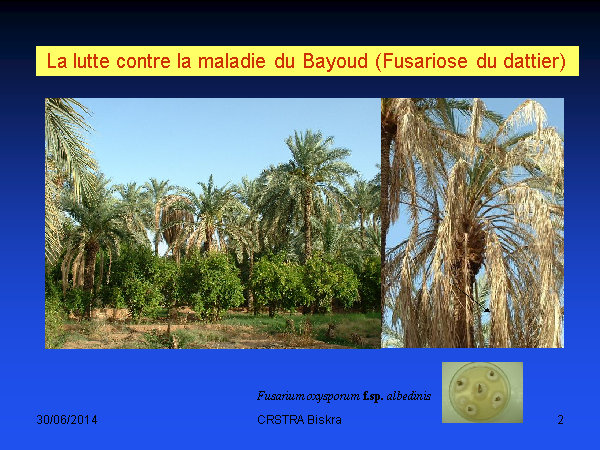 La lutte contre la maladie du Bayoud (Fusariose du dattier)

Fusarium oxysporum f.sp. albedinis

30/06/2014

CRSTRA Biskra

2